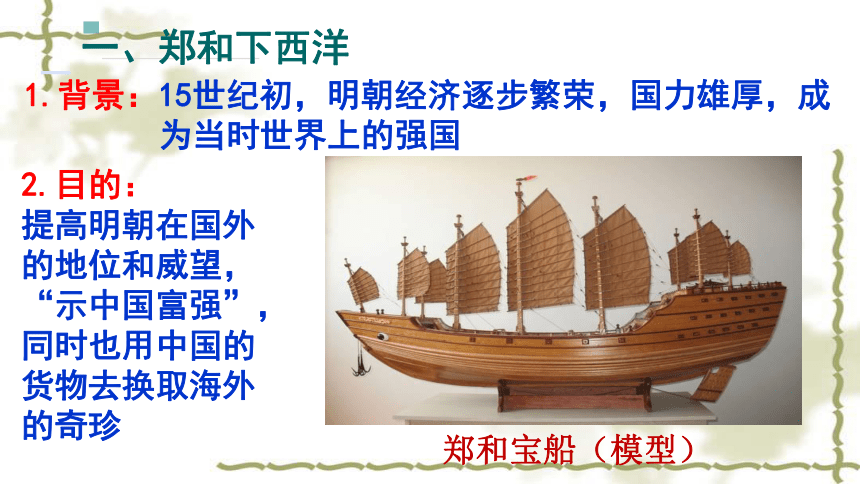 一、郑和下西洋

1. 背景：15世纪初，明朝经济逐步繁荣，国力雄厚，成为当时世界上的强国

2. 目的：
提高明朝在国外的地位和威望，“示中国富强”，同时也用中国的货物去换取海外的奇珍

郑和宝船（模型）